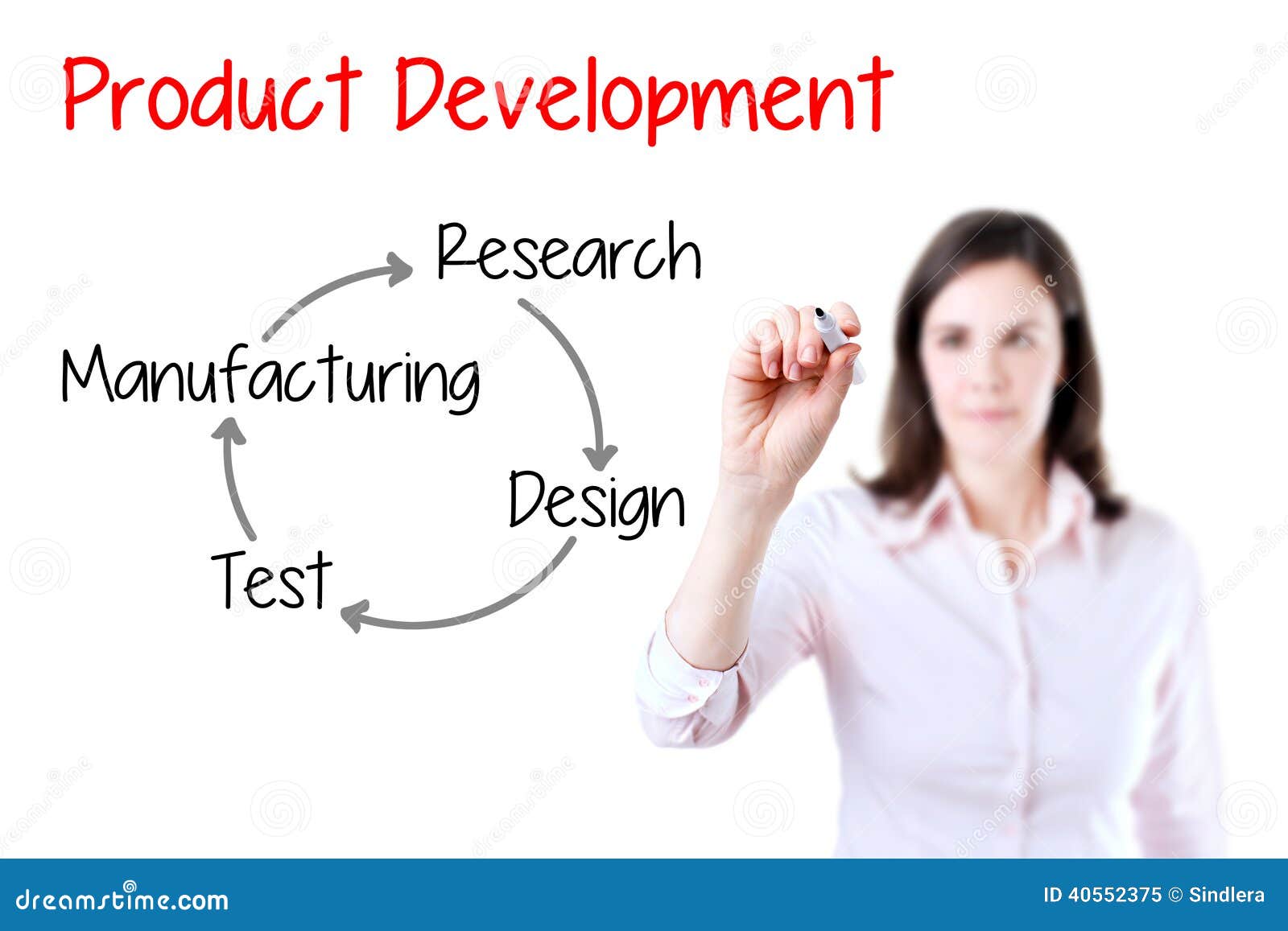 Product Development

Research

Design

Test

Manufacturing

dreamstime.com

ID 40552375 © Sindlera